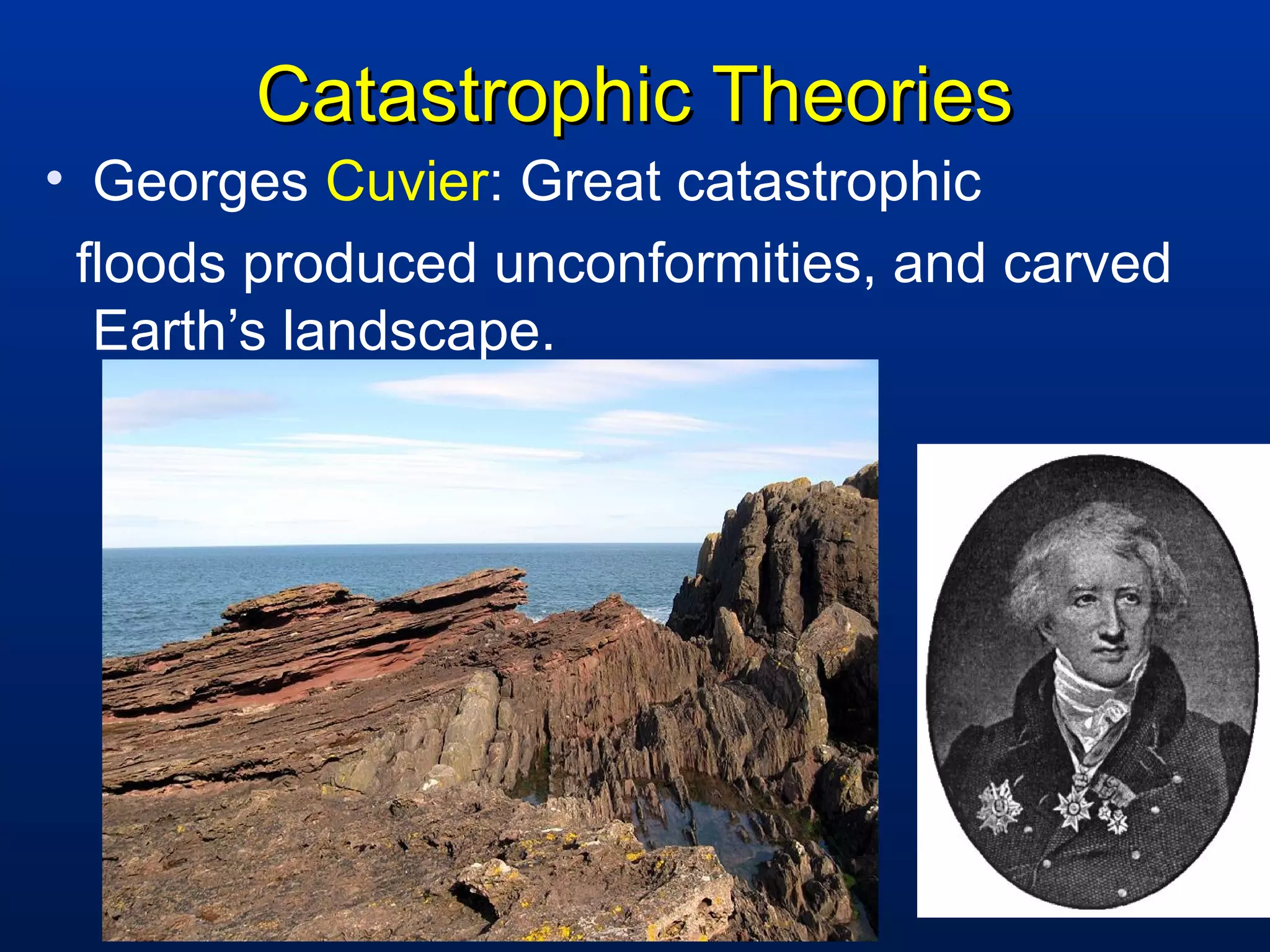 Catastrophic Theories

• Georges Cuvier: Great catastrophic floods produced unconformities, and carved Earth’s landscape.